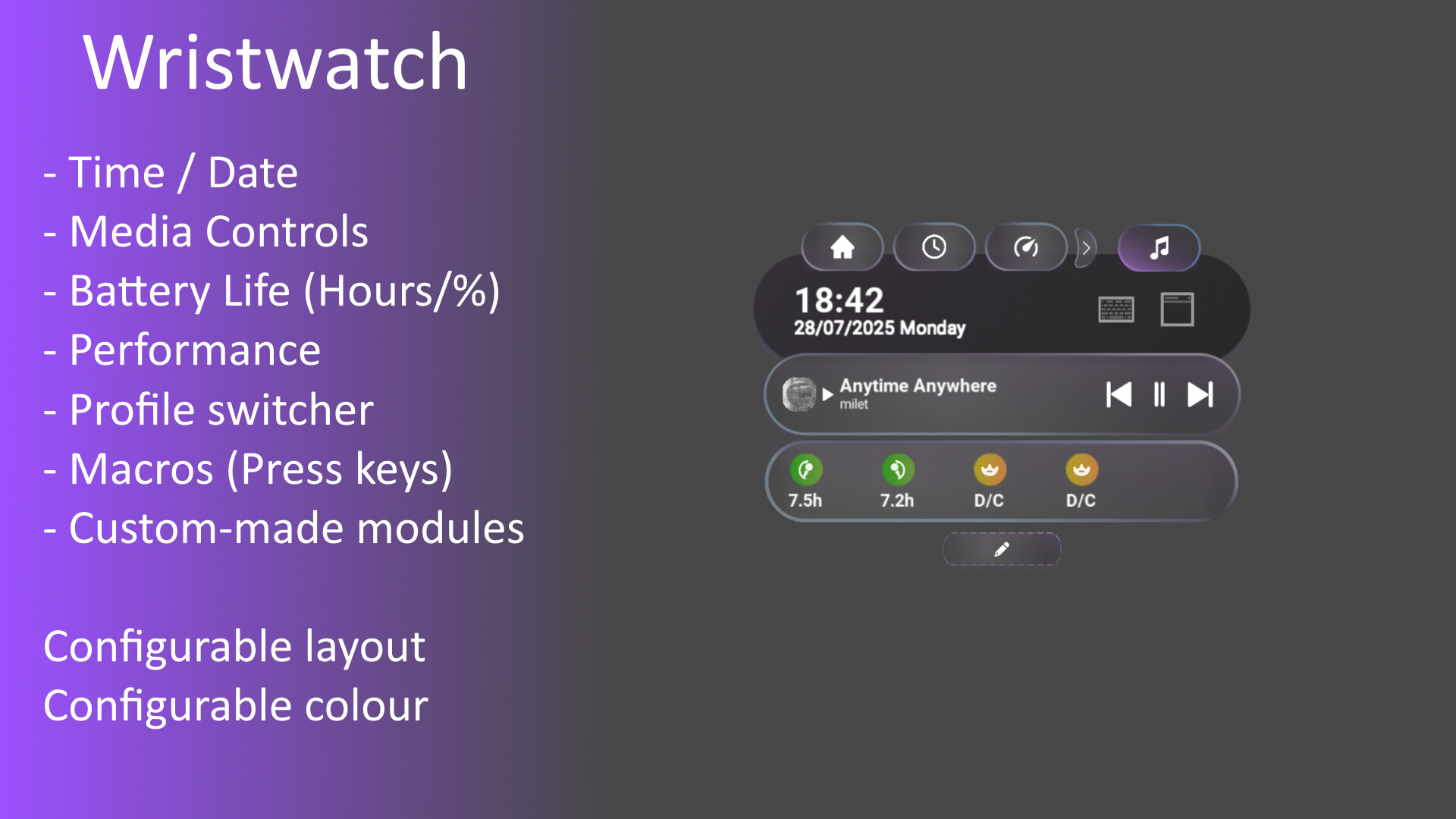 Wristwatch

- Time / Date
- Media Controls
- Battery Life (Hours/%)
- Performance
- Profile switcher
- Macros (Press keys)
- Custom-made modules

Configurable layout
Configurable colour

18:42
28/07/2025 Monday

Anytime Anywhere
milet

7.5h
7.2h
D/C
D/C